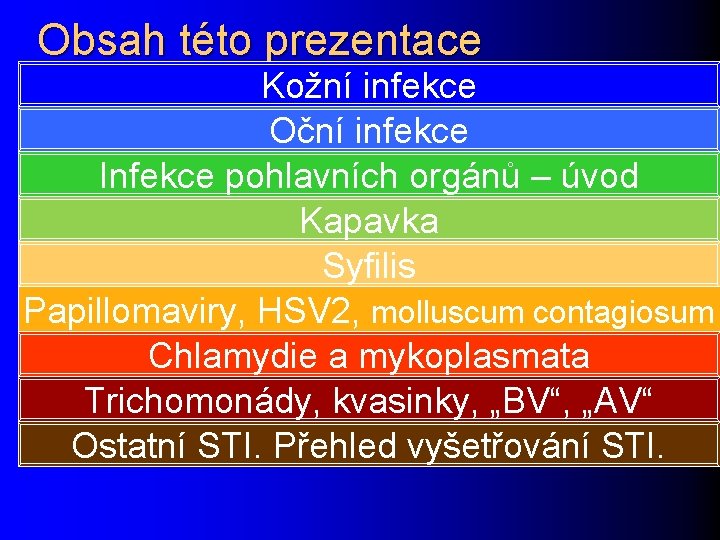 Obsah této prezentace

Kožní infekce

Oční infekce

Infekce pohlavních orgánů – úvod

Kapavka

Syfilis

Papillomaviry, HSV2, molluscum contagiosum

Chlamydie a mykoplasmata

Trichomonády, kvasinky, „BV“, „AV“

Ostatní STI. Přehled vyšetřování STI.